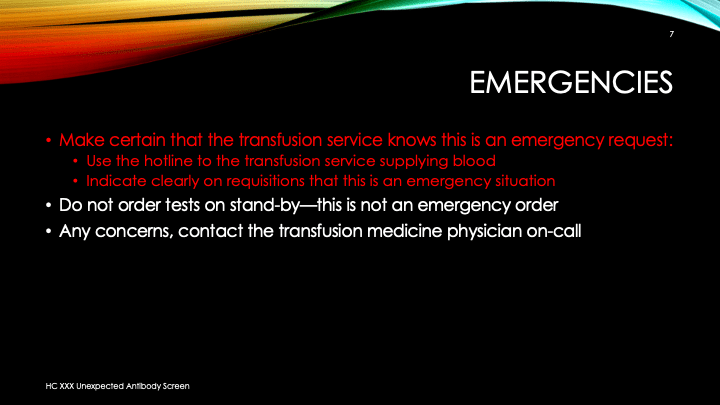 7

EMERGENCIES

• Make certain that the transfusion service knows this is an emergency request:
  • Use the hotline to the transfusion service supplying blood
  • Indicate clearly on requisitions that this is an emergency situation
• Do not order tests on stand-by—this is not an emergency order
• Any concerns, contact the transfusion medicine physician on-call

HC XXX Unexpected Antibody Screen